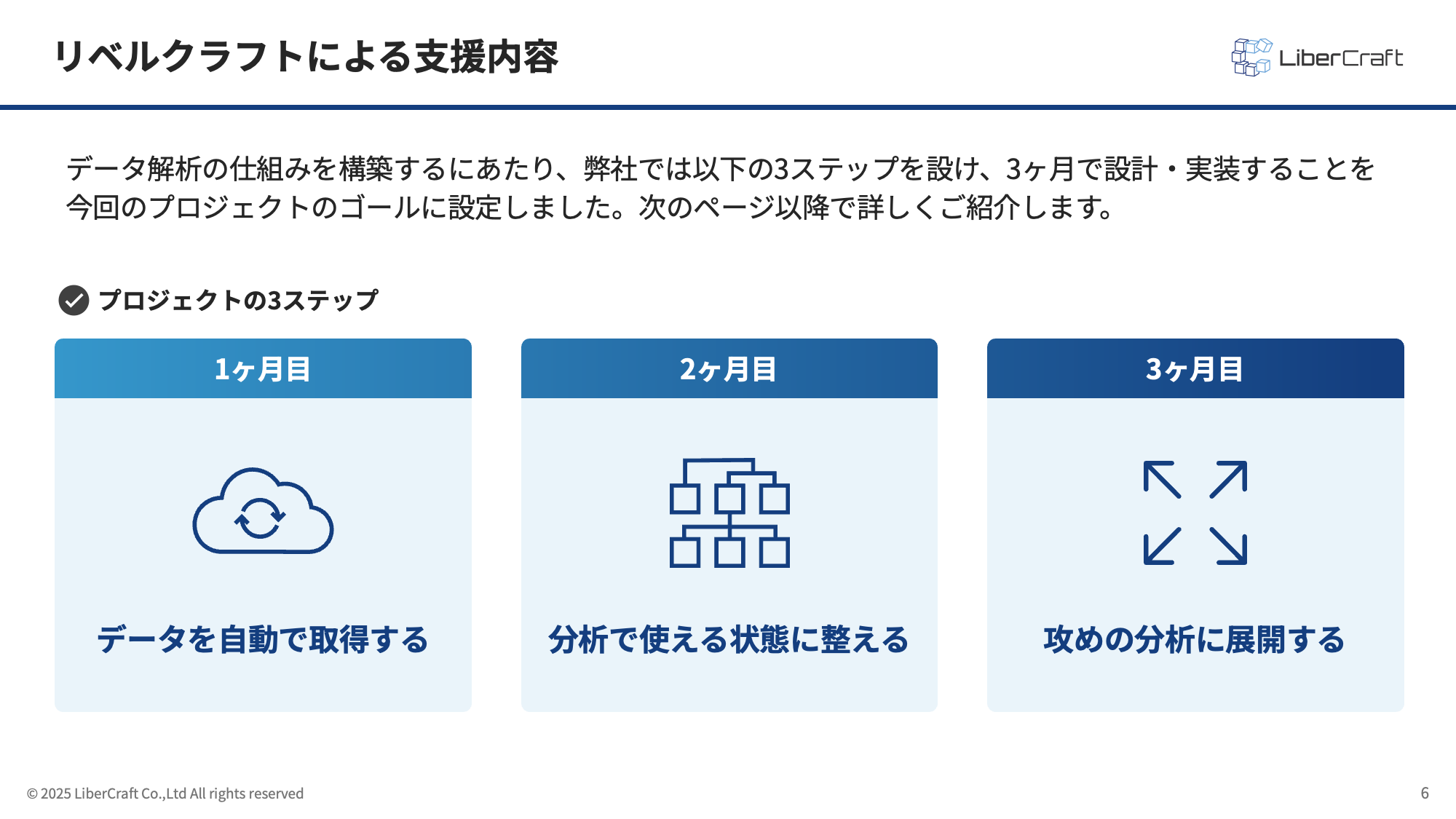 リベルクラフトによる支援内容

LiberCraft

データ解析の仕組みを構築するにあたり、弊社では以下の3ステップを設け、3ヶ月で設計・実装することを今回のプロジェクトのゴールに設定しました。次のページ以降で詳しくご紹介します。

プロジェクトの3ステップ

1ヶ月目

データを自動で取得する

2ヶ月目

分析で使える状態に整える

3ヶ月目

攻めの分析に展開する

© 2025 LiberCraft Co.,Ltd All rights reserved

6